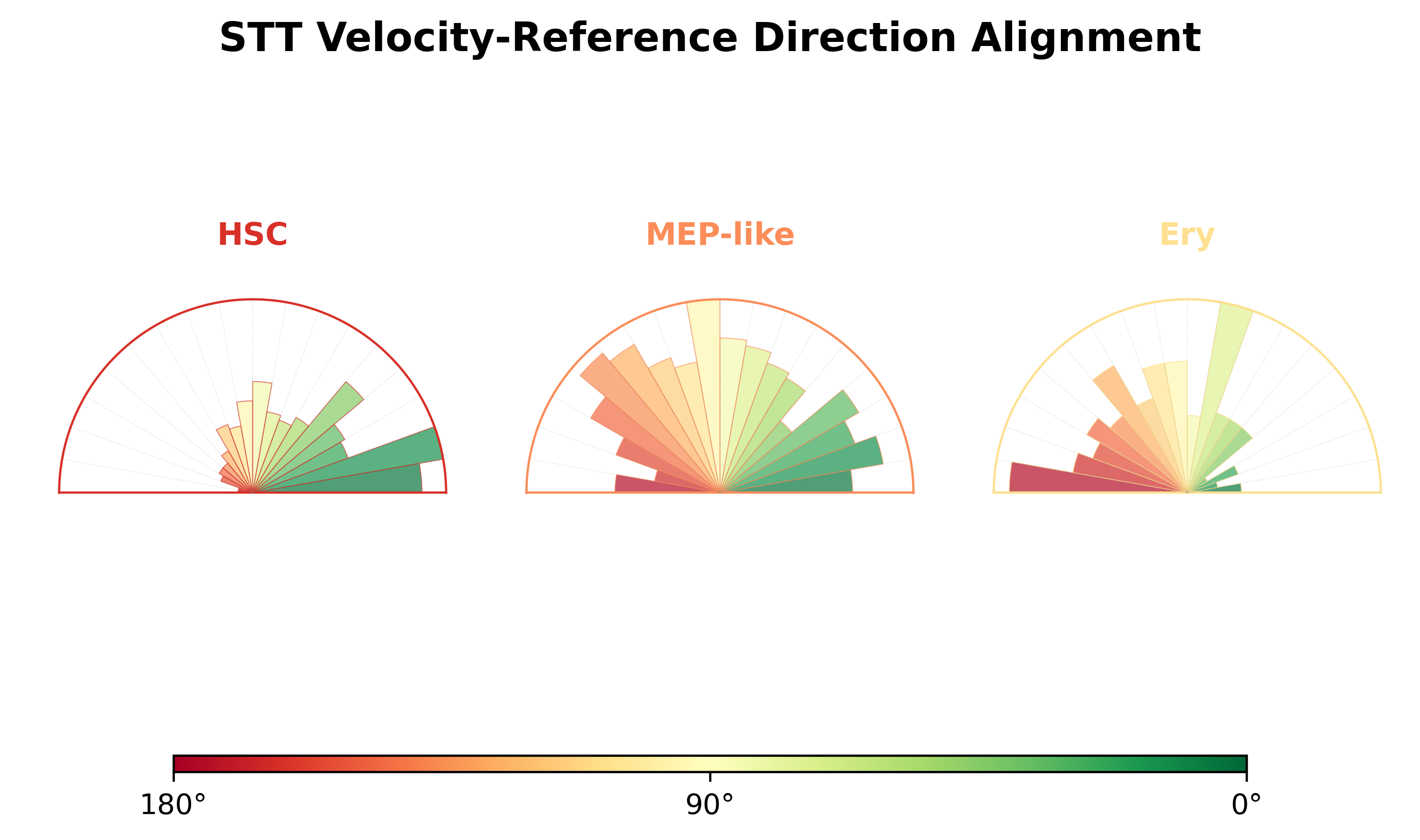 STT Velocity-Reference Direction Alignment

HSC

MEP-like

Ery

180°

90°

0°